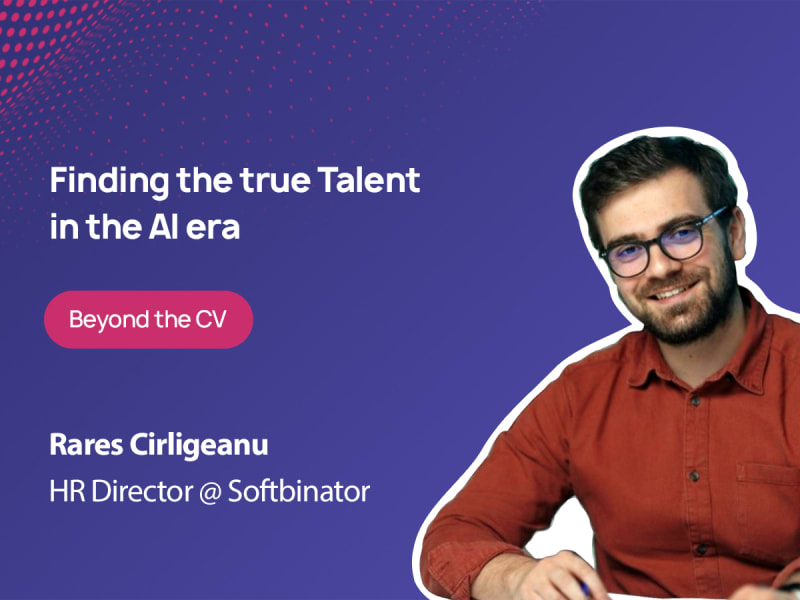 Finding the true Talent in the AI era

Beyond the CV

Rares Cirligeanu
HR Director @ Softbinator